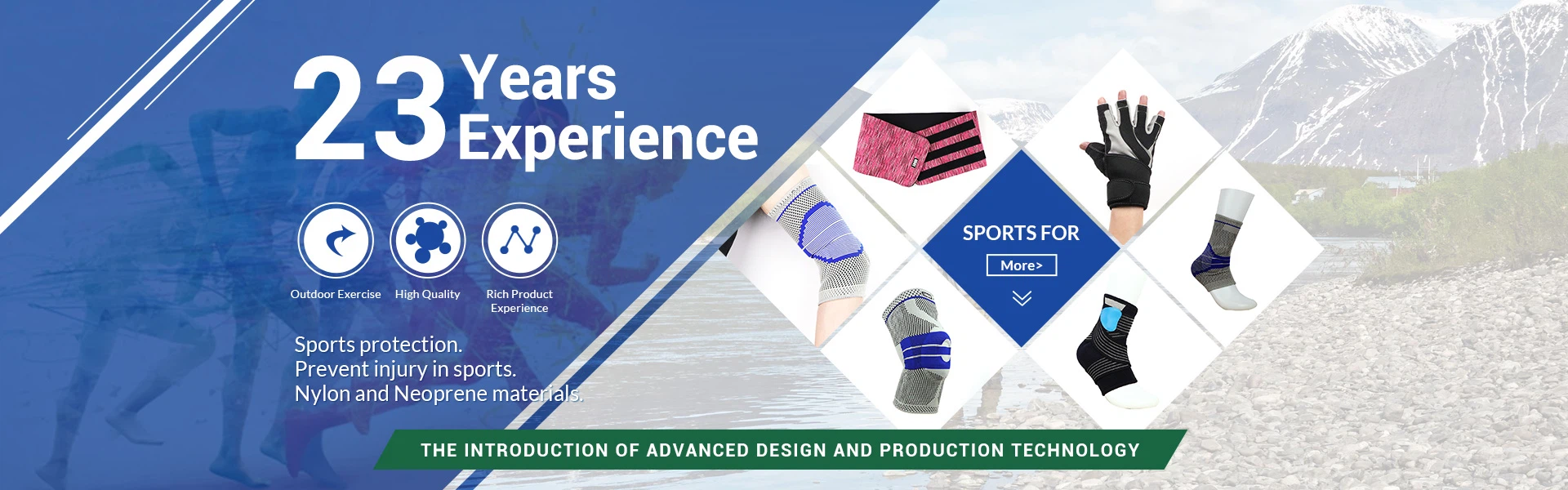 23 Years Experience

Outdoor Exercise

High Quality

Rich Product Experience

Sports protection.
Prevent injury in sports.
Nylon and Neoprene materials.

SPORTS FOR

More>

THE INTRODUCTION OF ADVANCED DESIGN AND PRODUCTION TECHNOLOGY